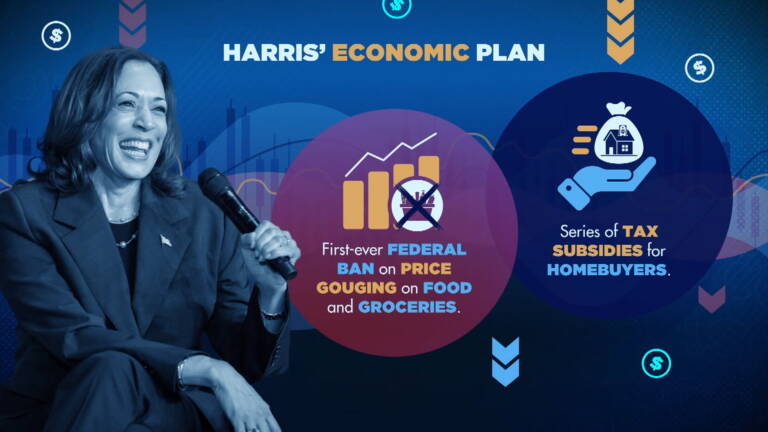 HARRIS' ECONOMIC PLAN

First-ever FEDERAL BAN on PRICE GOUGING on FOOD and GROCERIES.

Series of TAX SUBSIDIES for HOMEBUYERS.